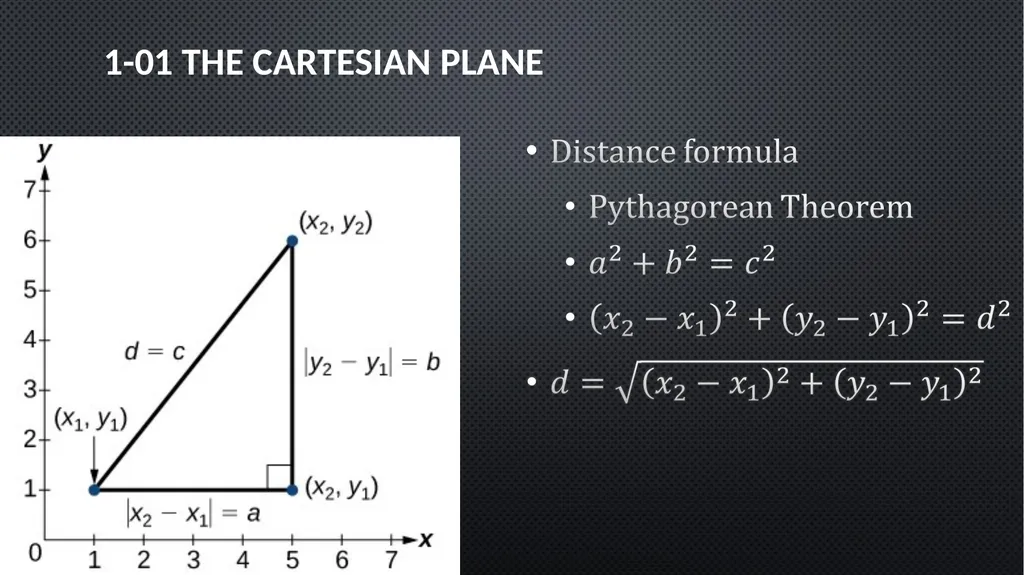 1-01 THE CARTESIAN PLANE

y
7
6
5
4
3
2
1
0
1 2 3 4 5 6 7 x

$(x_2, y_2)$
$d = c$
$|y_2 - y_1| = b$
$(x_1, y_1)$
$(x_2, y_1)$
$|x_2 - x_1| = a$

• Distance formula
• Pythagorean Theorem
• $a^2 + b^2 = c^2$
• $(x_2 - x_1)^2 + (y_2 - y_1)^2 = d^2$
• $d = \sqrt{(x_2 - x_1)^2 + (y_2 - y_1)^2}$